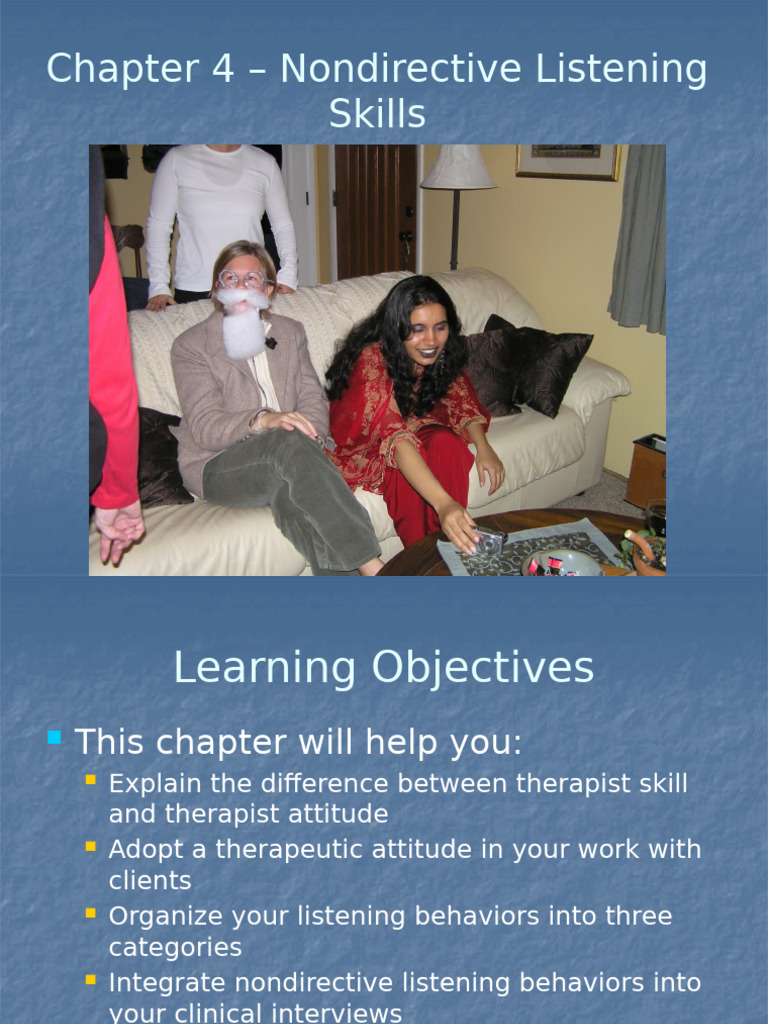 Chapter 4 – Nondirective Listening Skills

Learning Objectives

This chapter will help you:

Explain the difference between therapist skill and therapist attitude

Adopt a therapeutic attitude in your work with clients

Organize your listening behaviors into three categories

Integrate nondirective listening behaviors into your clinical interviews